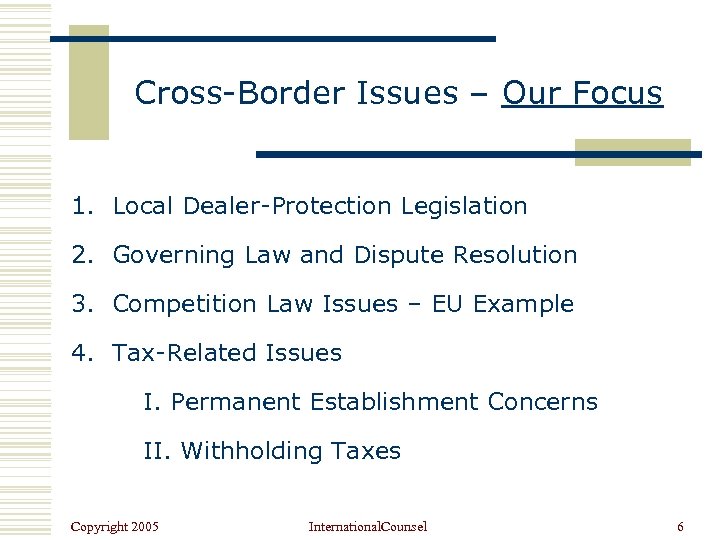 Cross-Border Issues – Our Focus

1. Local Dealer-Protection Legislation

2. Governing Law and Dispute Resolution

3. Competition Law Issues – EU Example

4. Tax-Related Issues

I. Permanent Establishment Concerns

II. Withholding Taxes

Copyright 2005

InternationalCounsel

6